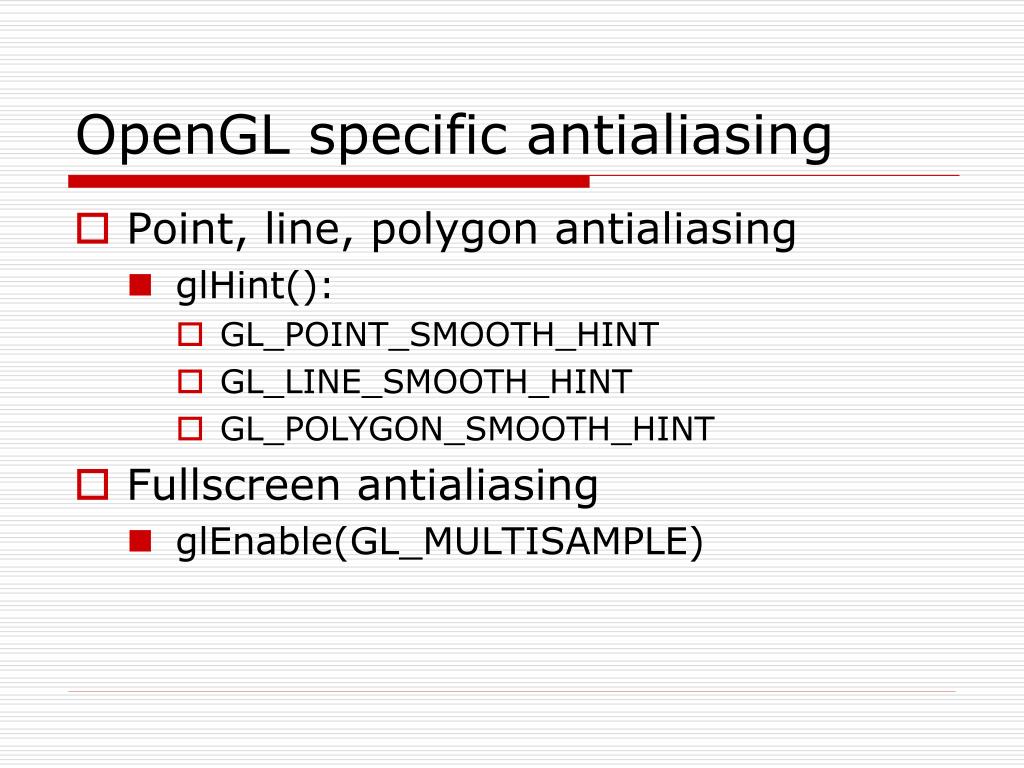 OpenGL specific antialiasing

Point, line, polygon antialiasing

glHint():

GL_POINT_SMOOTH_HINT

GL_LINE_SMOOTH_HINT

GL_POLYGON_SMOOTH_HINT

Fullscreen antialiasing

glEnable(GL_MULTISAMPLE)